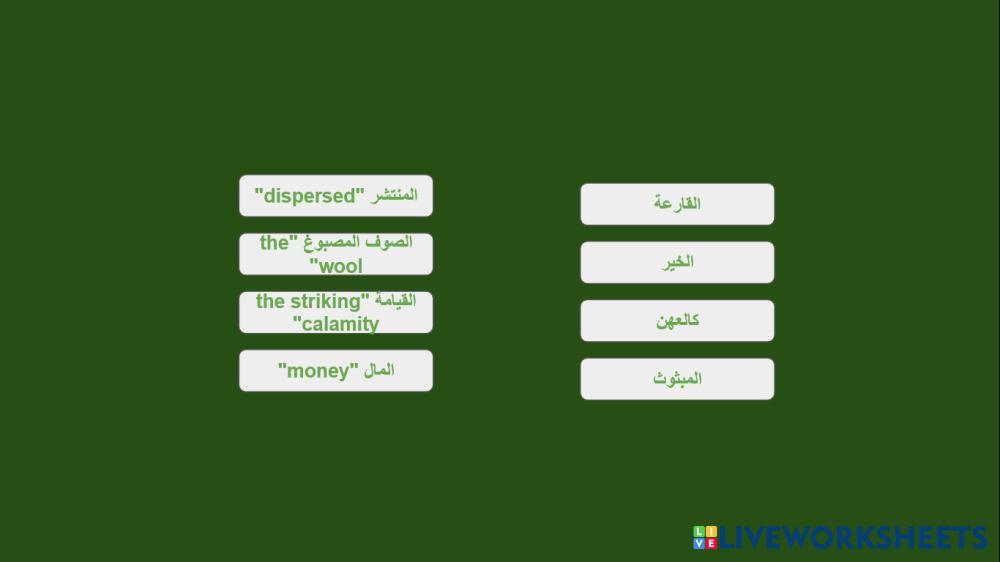 المنتشر "dispersed"

الصوف المصبوغ "the wool"

القيامة "the striking calamity"

المال "money"

القارعة

الخير

كالعهن

المبثوث

LIVEWORKSHEETS